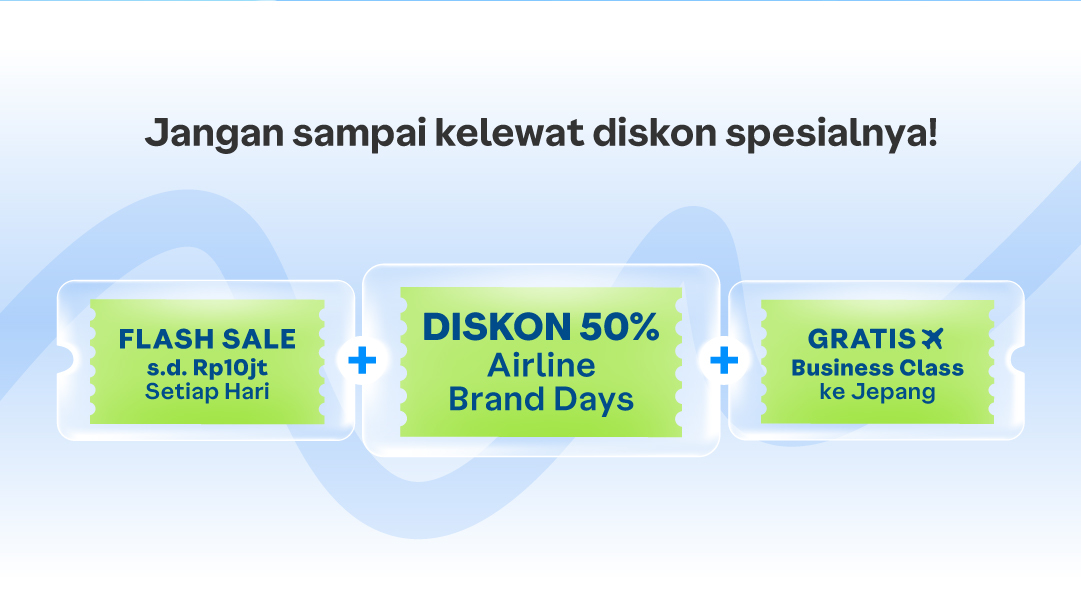 Jangan sampai kelewat diskon spesialnya!

FLASH SALE
s.d. Rp10jt
Setiap Hari

+

DISKON 50%
Airline
Brand Days

+

GRATIS
Business Class
ke Jepang